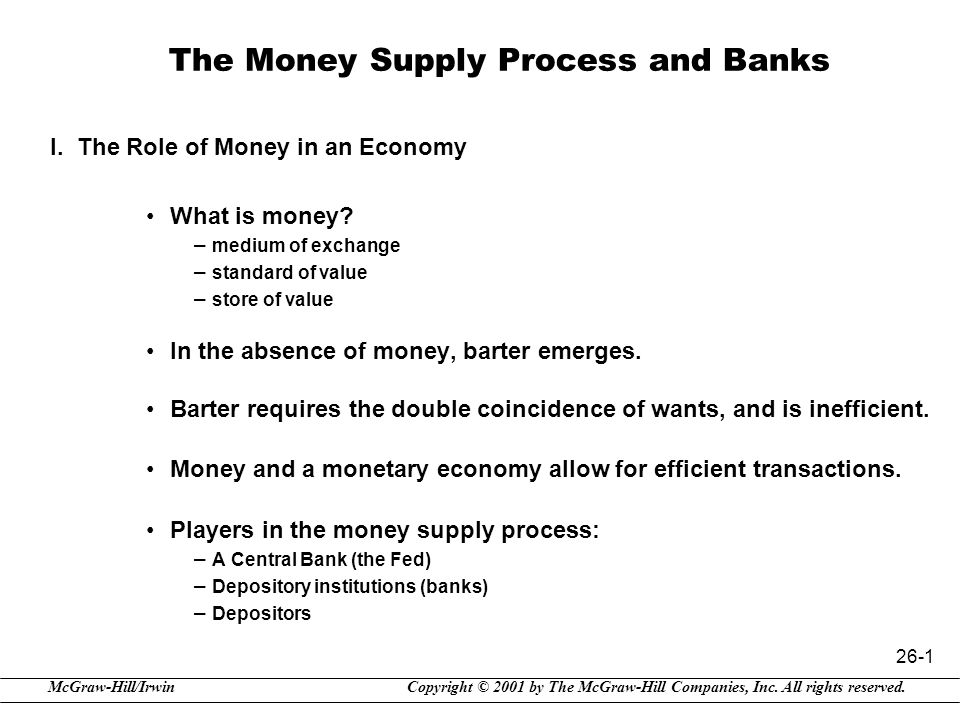 The Money Supply Process and Banks

I. The Role of Money in an Economy

• What is money?
– medium of exchange
– standard of value
– store of value

• In the absence of money, barter emerges.

• Barter requires the double coincidence of wants, and is inefficient.

• Money and a monetary economy allow for efficient transactions.

• Players in the money supply process:
– A Central Bank (the Fed)
– Depository institutions (banks)
– Depositors

26-1

McGraw-Hill/Irwin

Copyright © 2001 by The McGraw-Hill Companies, Inc. All rights reserved.